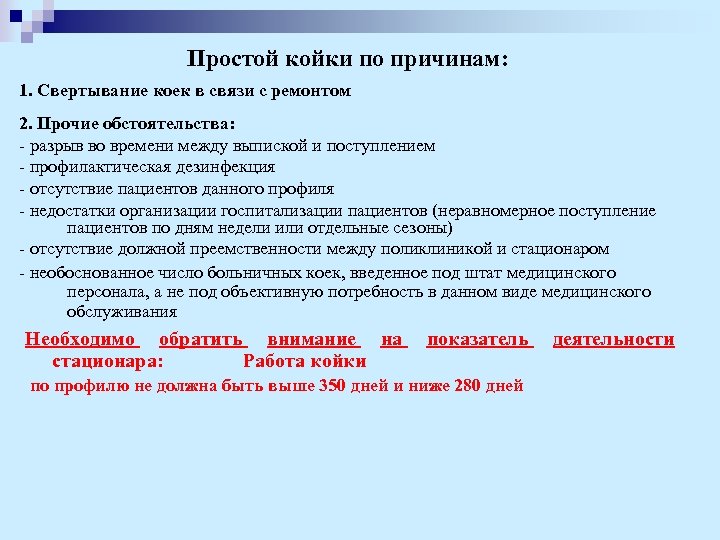 Простой койки по причинам:

1. Свертывание коек в связи с ремонтом

2. Прочие обстоятельства:
- разрыв во времени между выпиской и поступлением
- профилактическая дезинфекция
- отсутствие пациентов данного профиля
- недостатки организации госпитализации пациентов (неравномерное поступление пациентов по дням недели или отдельные сезоны)
- отсутствие должной преемственности между поликлиникой и стационаром
- необоснованное число больничных коек, введенное под штат медицинского персонала, а не под объективную потребность в данном виде медицинского обслуживания

Необходимо обратить внимание на показатель деятельности стационара: Работа койки

по профилю не должна быть выше 350 дней и ниже 280 дней